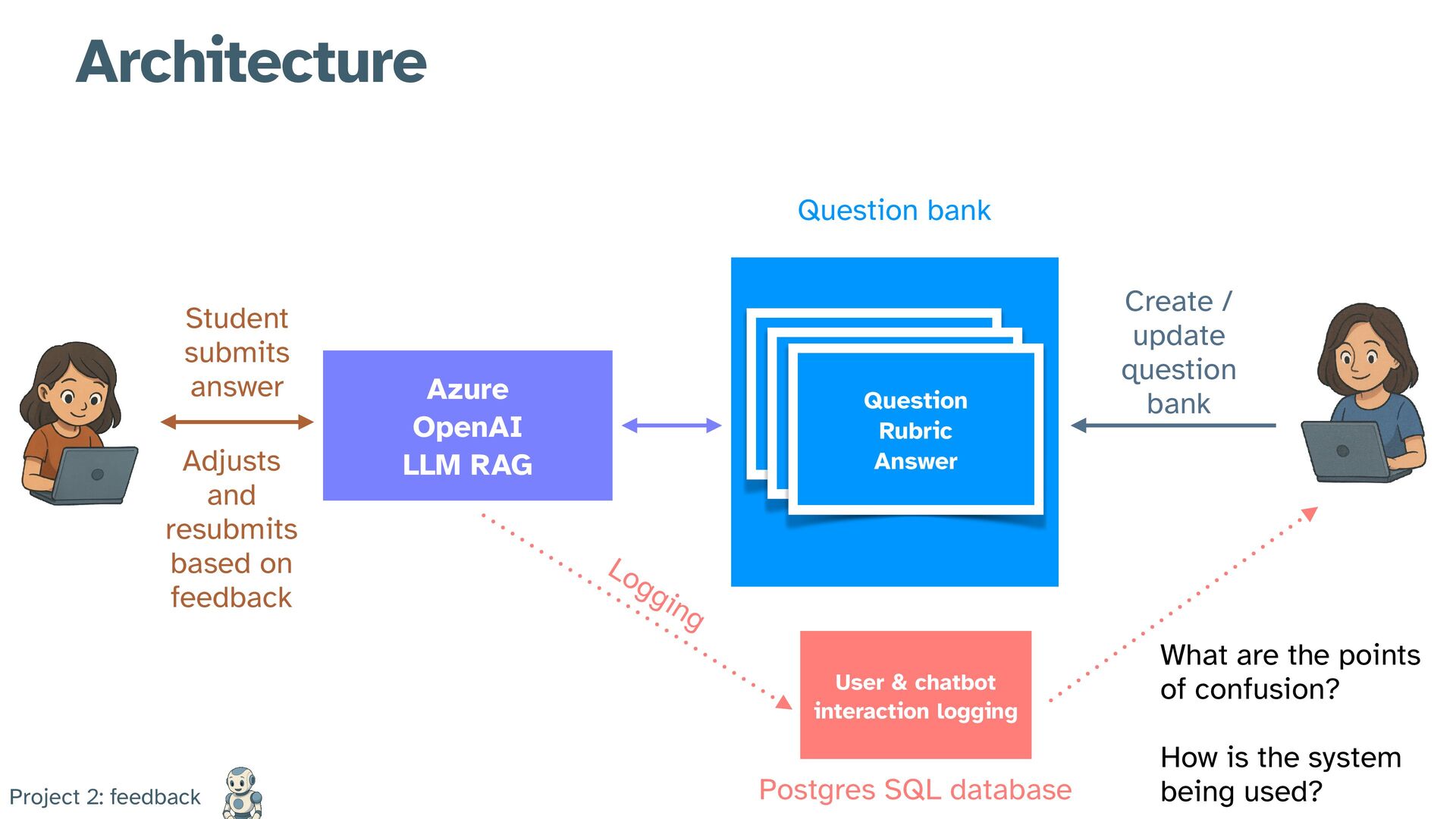 Architecture

Student submits answer

Adjusts and resubmits based on feedback

Azure OpenAI LLM RAG

Question bank

Question Rubric Answer

Create / update question bank

Logging

User & chatbot interaction logging

Postgres SQL database

What are the points of confusion?

How is the system being used?

Project 2: feedback